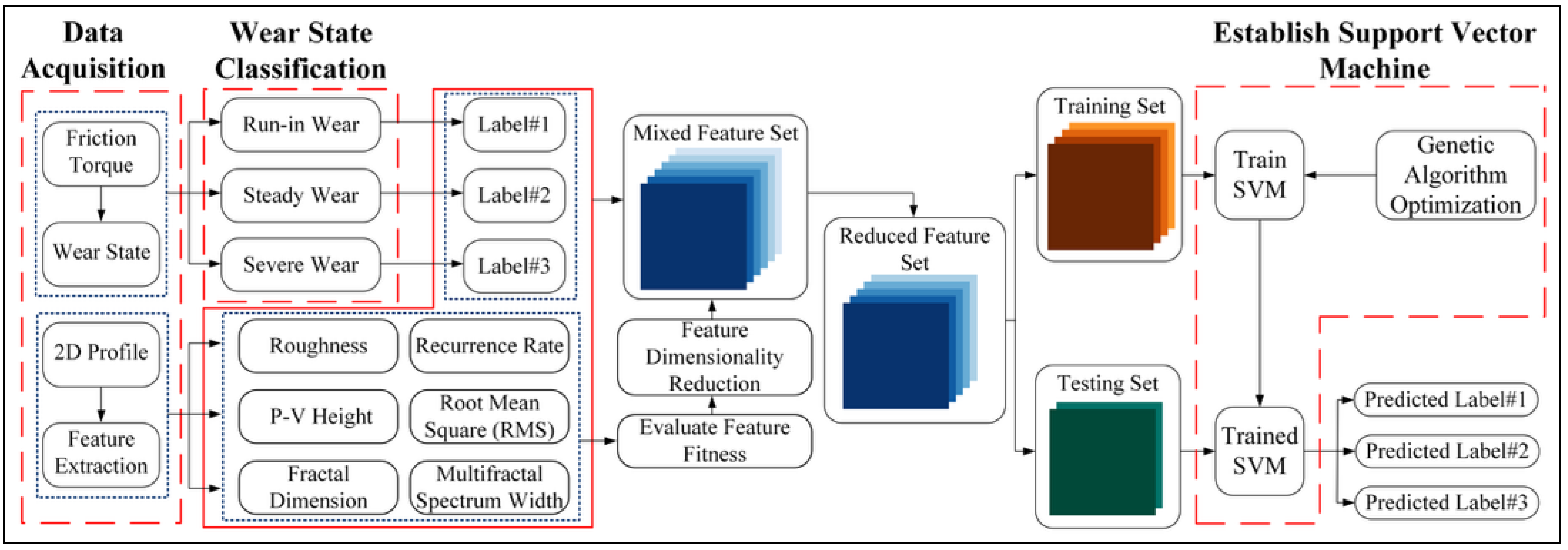 Data Acquisition

Wear State Classification

Establish Support Vector Machine

Friction Torque

Wear State

2D Profile

Feature Extraction

Run-in Wear

Steady Wear

Severe Wear

Label#1

Label#2

Label#3

Roughness

Recurrence Rate

P-V Height

Root Mean Square (RMS)

Fractal Dimension

Multifractal Spectrum Width

Mixed Feature Set

Feature Dimensionality Reduction

Evaluate Feature Fitness

Reduced Feature Set

Training Set

Testing Set

Train SVM

Genetic Algorithm Optimization

Trained SVM

Predicted Label#1

Predicted Label#2

Predicted Label#3